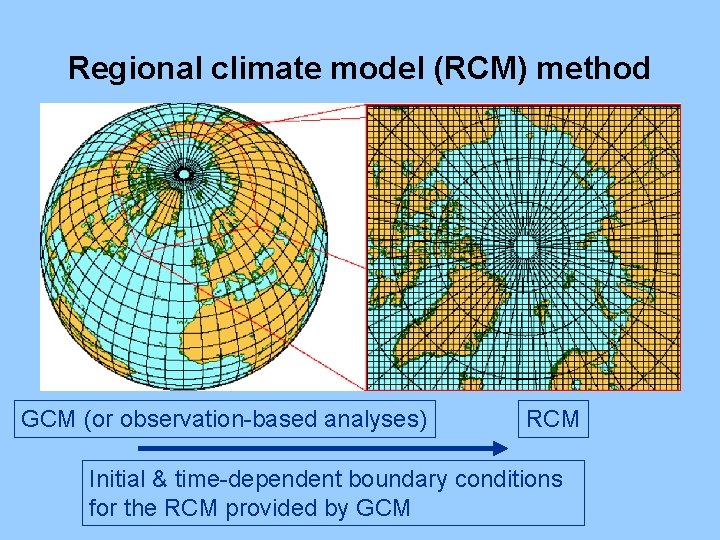 Regional climate model (RCM) method

GCM (or observation-based analyses)

RCM

Initial & time-dependent boundary conditions for the RCM provided by GCM